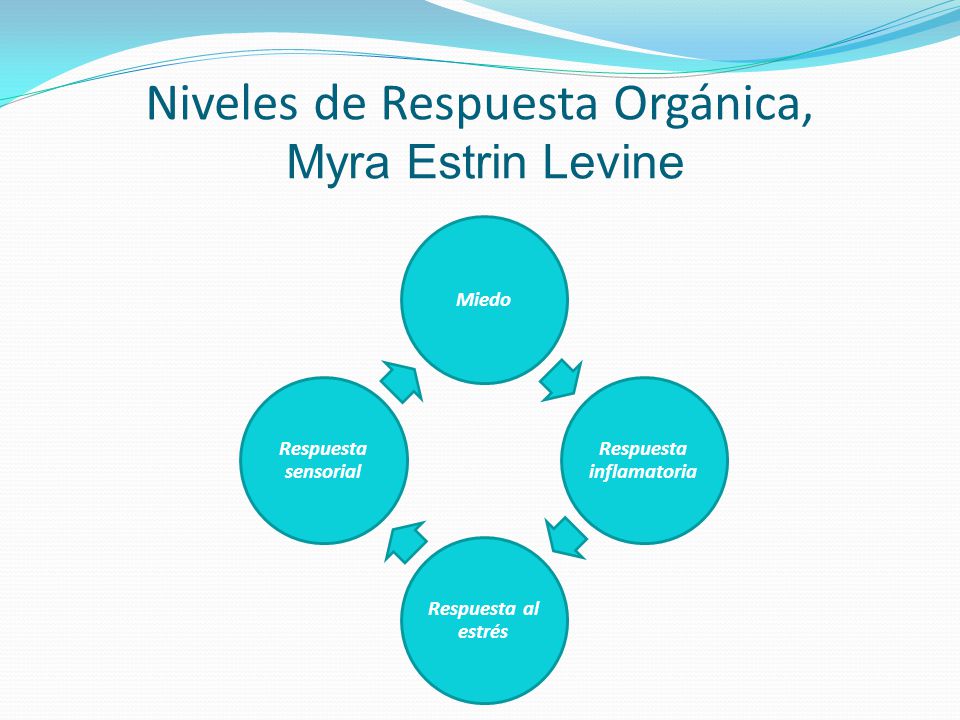 Niveles de Respuesta Orgánica, Myra Estrin Levine

Miedo

Respuesta inflamatoria

Respuesta al estrés

Respuesta sensorial